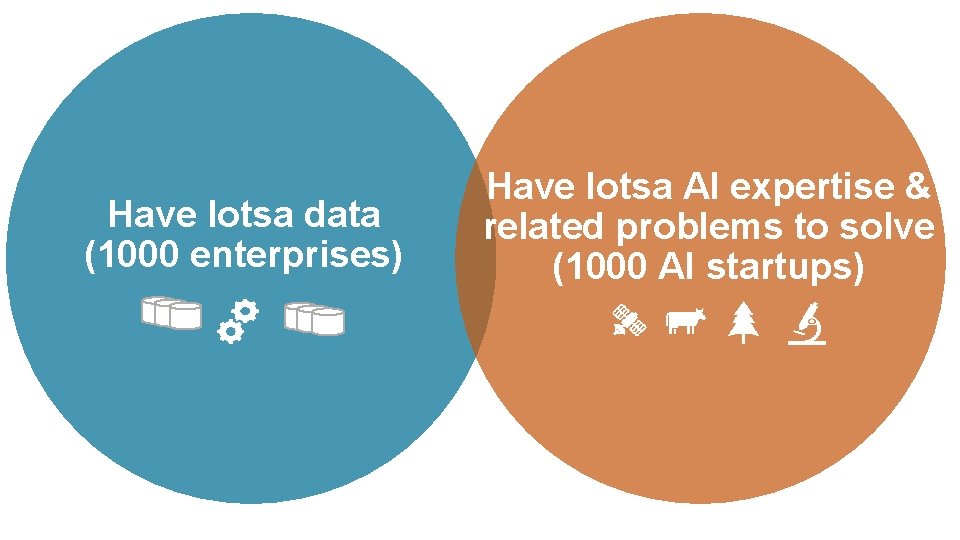 Have lotsa data
(1000 enterprises)

Have lotsa AI expertise &
related problems to solve
(1000 AI startups)